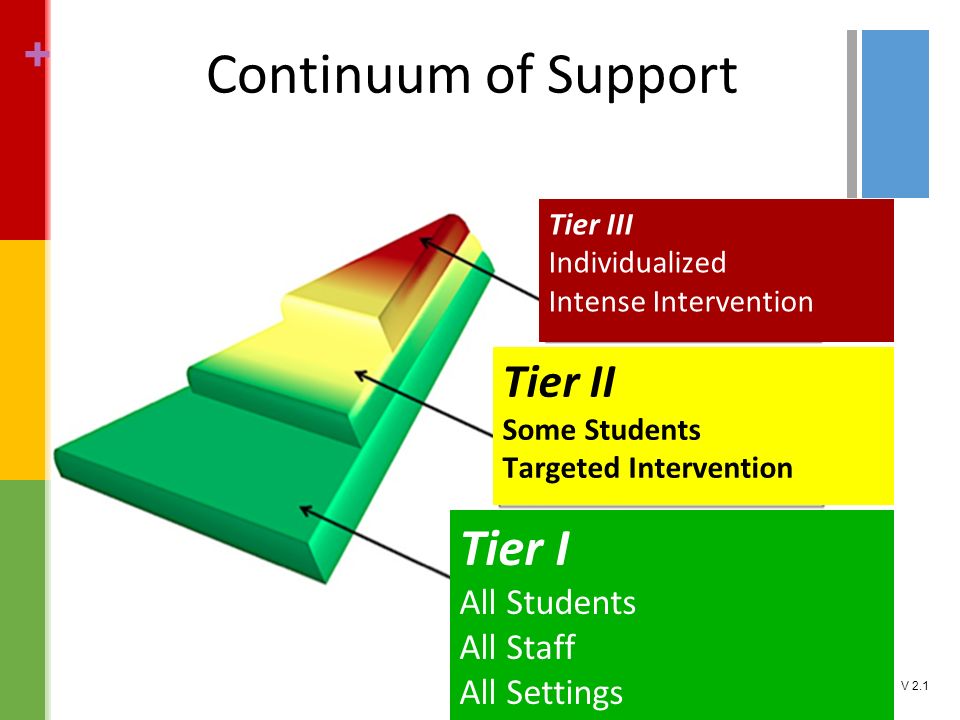 +

Continuum of Support

Tier III
Individualized
Intense Intervention

Tier II
Some Students
Targeted Intervention

Tier I
All Students
All Staff
All Settings

V 2.1